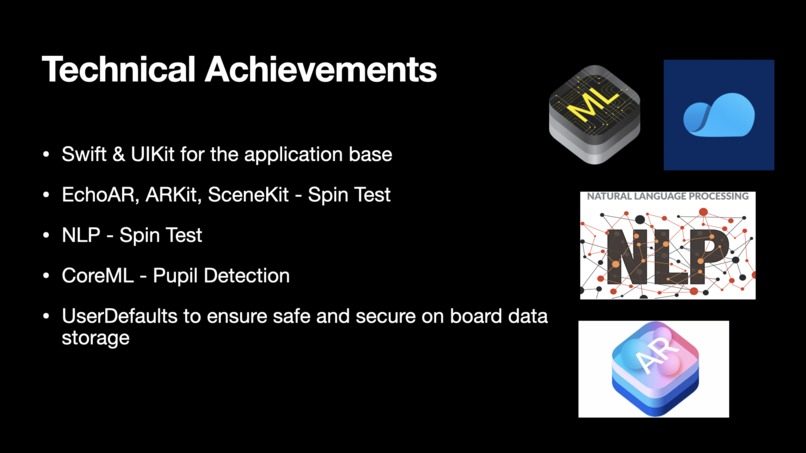 Technical Achievements

• Swift & UIKit for the application base

• EchoAR, ARKit, SceneKit - Spin Test

• NLP - Spin Test

• CoreML - Pupil Detection

• UserDefaults to ensure safe and secure on board data storage

ML

NATURAL LANGUAGE PROCESSING

NLP

AR